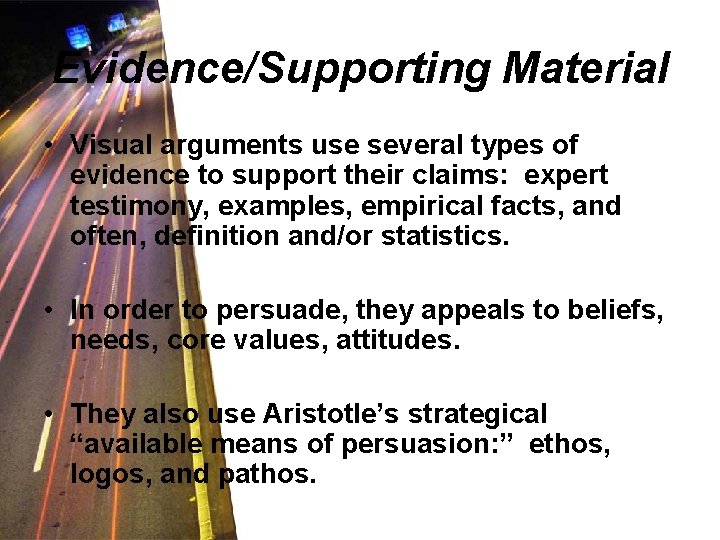 Evidence/Supporting Material

• Visual arguments use several types of evidence to support their claims: expert testimony, examples, empirical facts, and often, definition and/or statistics.

• In order to persuade, they appeals to beliefs, needs, core values, attitudes.

• They also use Aristotle's strategical "available means of persuasion:" ethos, logos, and pathos.